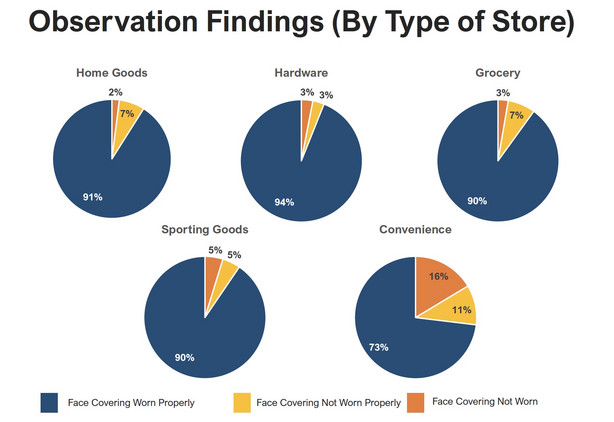 Observation Findings (By Type of Store)

Home Goods
2%
7%
91%

Hardware
3%
3%
94%

Grocery
3%
7%
90%

Sporting Goods
5%
5%
90%

Convenience
16%
11%
73%

Face Covering Worn Properly
Face Covering Not Worn Properly
Face Covering Not Worn